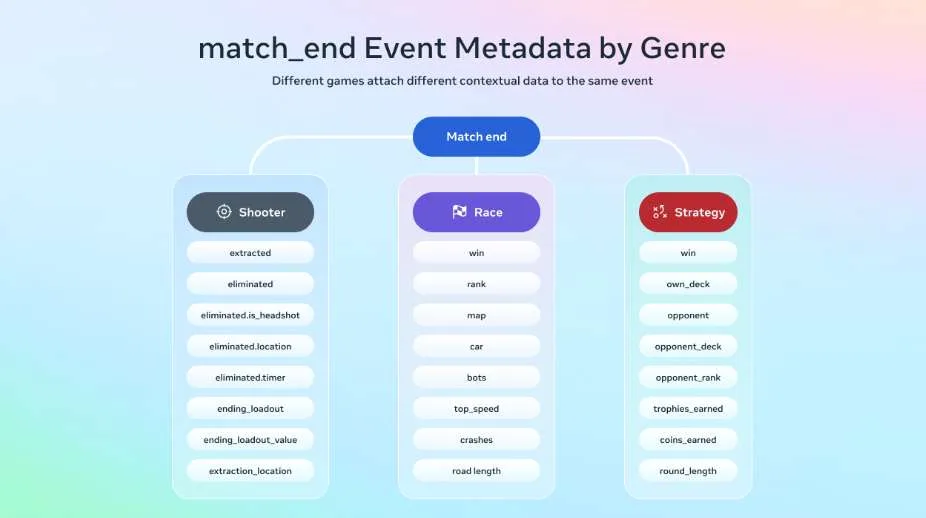 match_end Event Metadata by Genre

Different games attach different contextual data to the same event

Match end

Shooter

extracted

eliminated

eliminated.is_headshot

eliminated.location

eliminated.timer

ending_loadout

ending_loadout_value

extraction_location

Race

win

rank

map

car

bots

top_speed

crashes

road length

Strategy

win

own_deck

opponent

opponent_deck

opponent_rank

trophies_earned

coins_earned

round_length